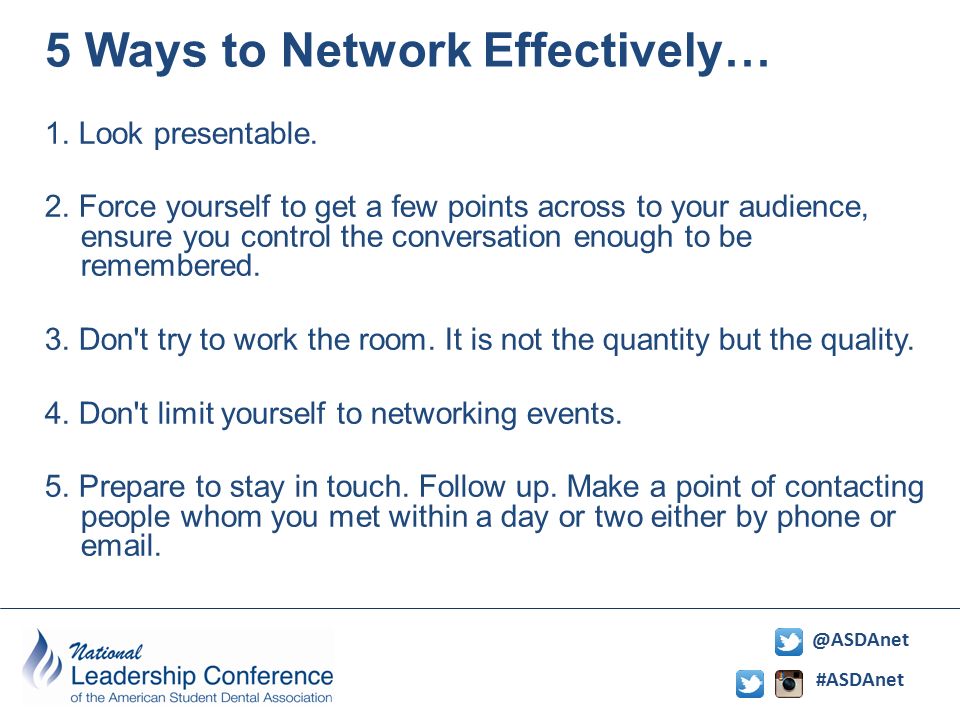 5 Ways to Network Effectively…

1. Look presentable.

2. Force yourself to get a few points across to your audience, ensure you control the conversation enough to be remembered.

3. Don't try to work the room. It is not the quantity but the quality.

4. Don't limit yourself to networking events.

5. Prepare to stay in touch. Follow up. Make a point of contacting people whom you met within a day or two either by phone or email.

National
Leadership Conference
of the American Student Dental Association

@ASDAnet
#ASDAnet